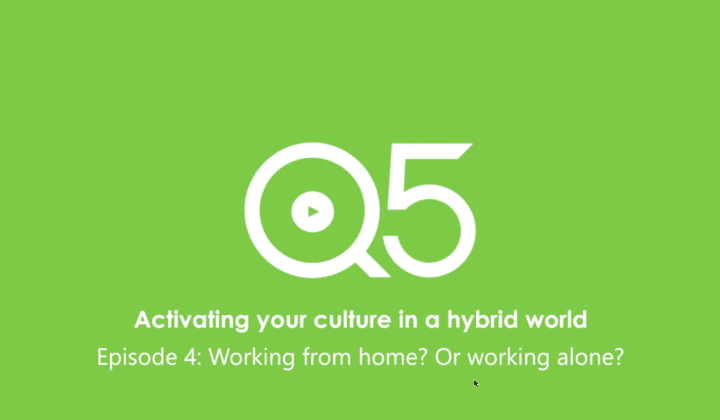 Q5

Activating your culture in a hybrid world

Episode 4: Working from home? Or working alone?